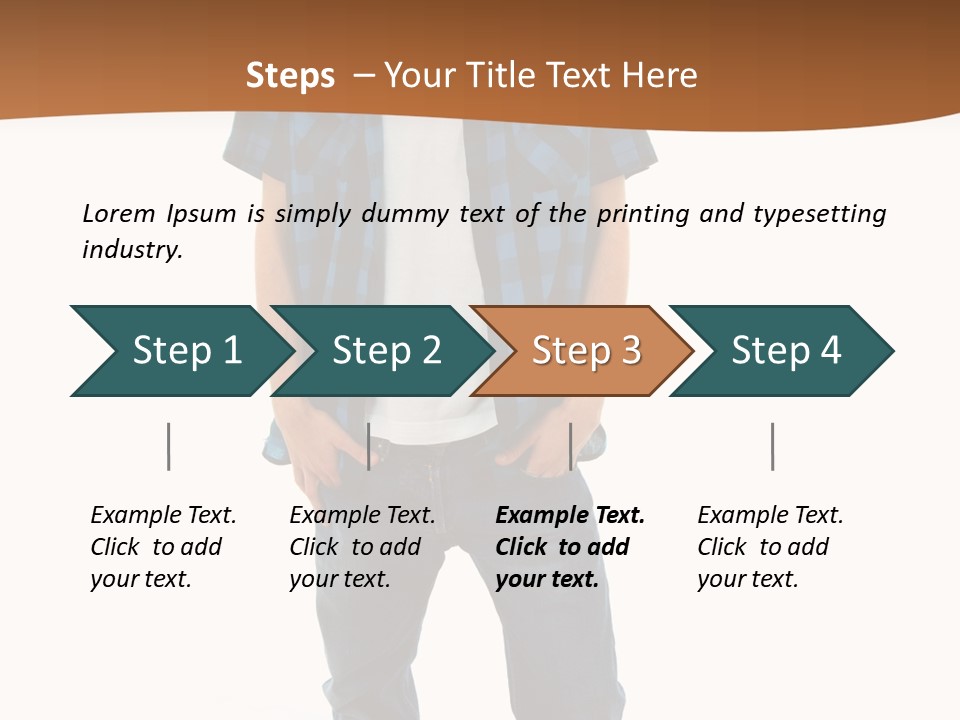 Steps – Your Title Text Here

Lorem Ipsum is simply dummy text of the printing and typesetting industry.

Step 1

Step 2

Step 3

Step 4

Example Text. Click to add your text.

Example Text. Click to add your text.

Example Text. Click to add your text.

Example Text. Click to add your text.